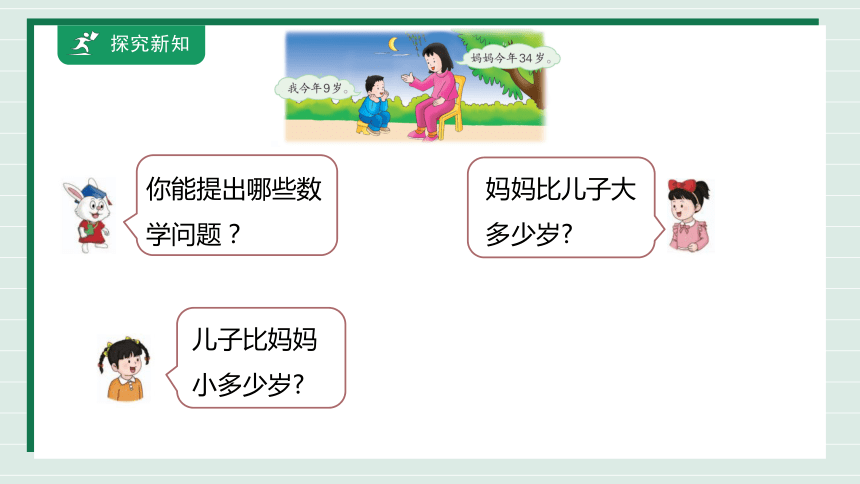 探究新知

我今年9岁。

妈妈今年34岁。

你能提出哪些数学问题？

妈妈比儿子大多少岁?

儿子比妈妈小多少岁?